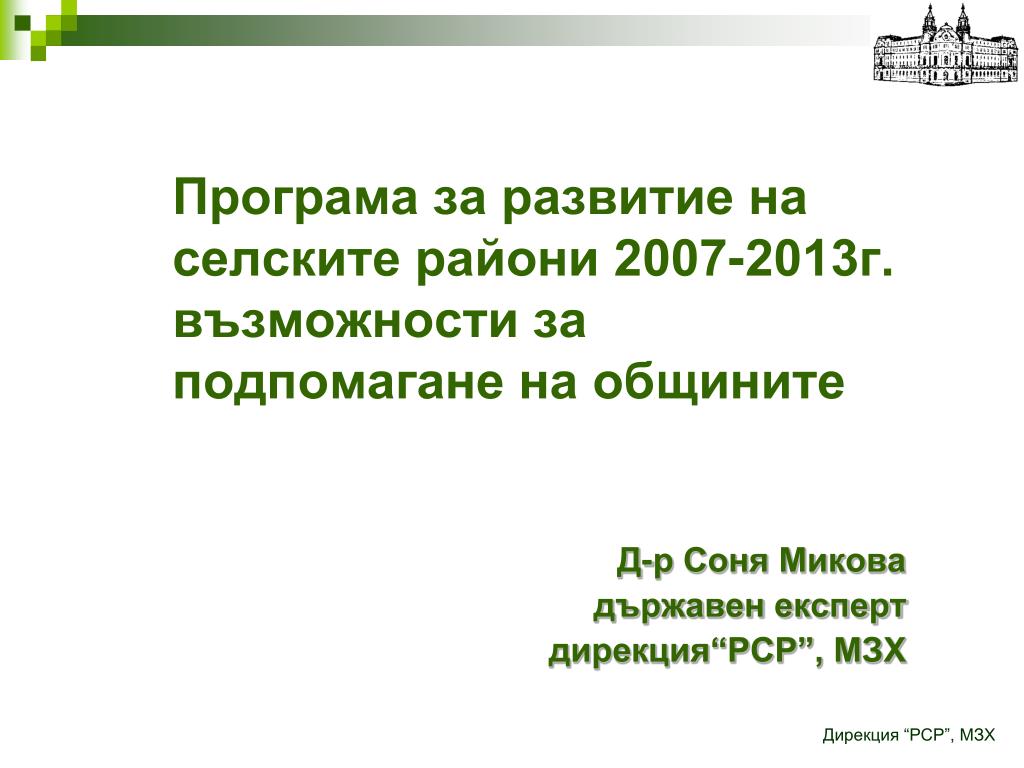 Програма за развитие на селските райони 2007-2013г. възможности за подпомагане на общините

Д-р Соня Микова
държавен експерт
дирекция“РСР”, МЗХ

Дирекция “РСР”, МЗХ